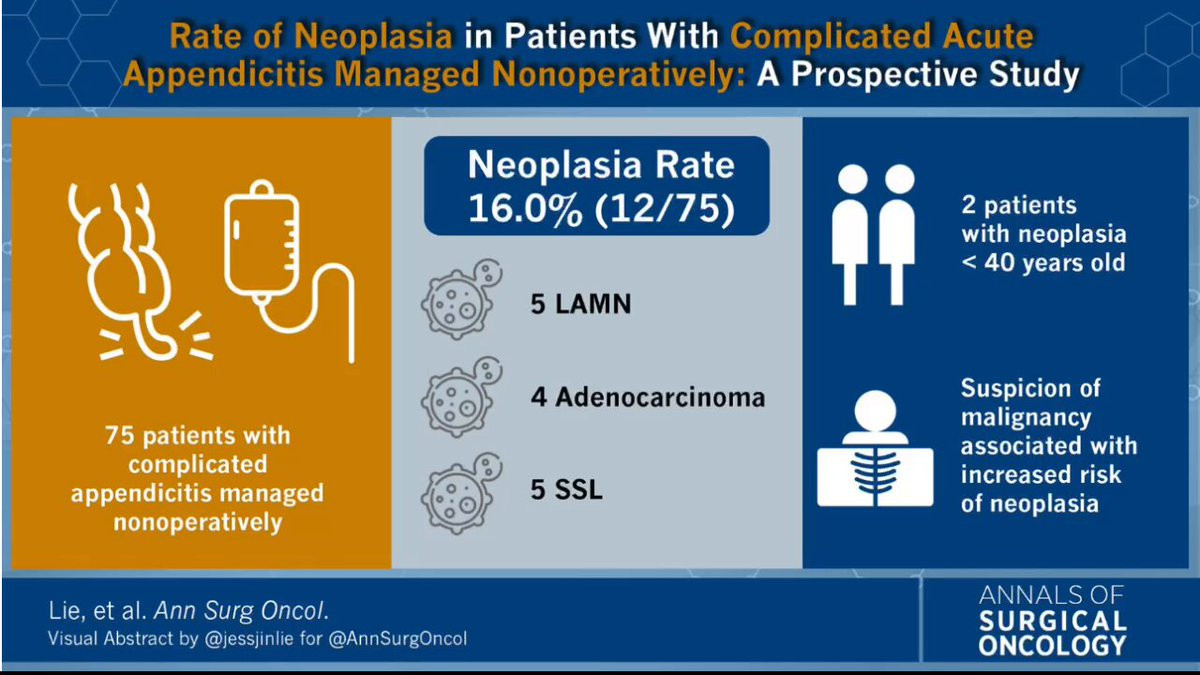 Rate of Neoplasia in Patients With Complicated Acute Appendicitis Managed Nonoperatively: A Prospective Study

75 patients with complicated appendicitis managed nonoperatively

Neoplasia Rate 16.0% (12/75)

5 LAMN

4 Adenocarcinoma

5 SSL

2 patients with neoplasia < 40 years old

Suspicion of malignancy associated with increased risk of neoplasia

Lie, et al. Ann Surg Oncol.
Visual Abstract by @jessjinlie for @AnnSurgOncol

ANNALS OF SURGICAL ONCOLOGY